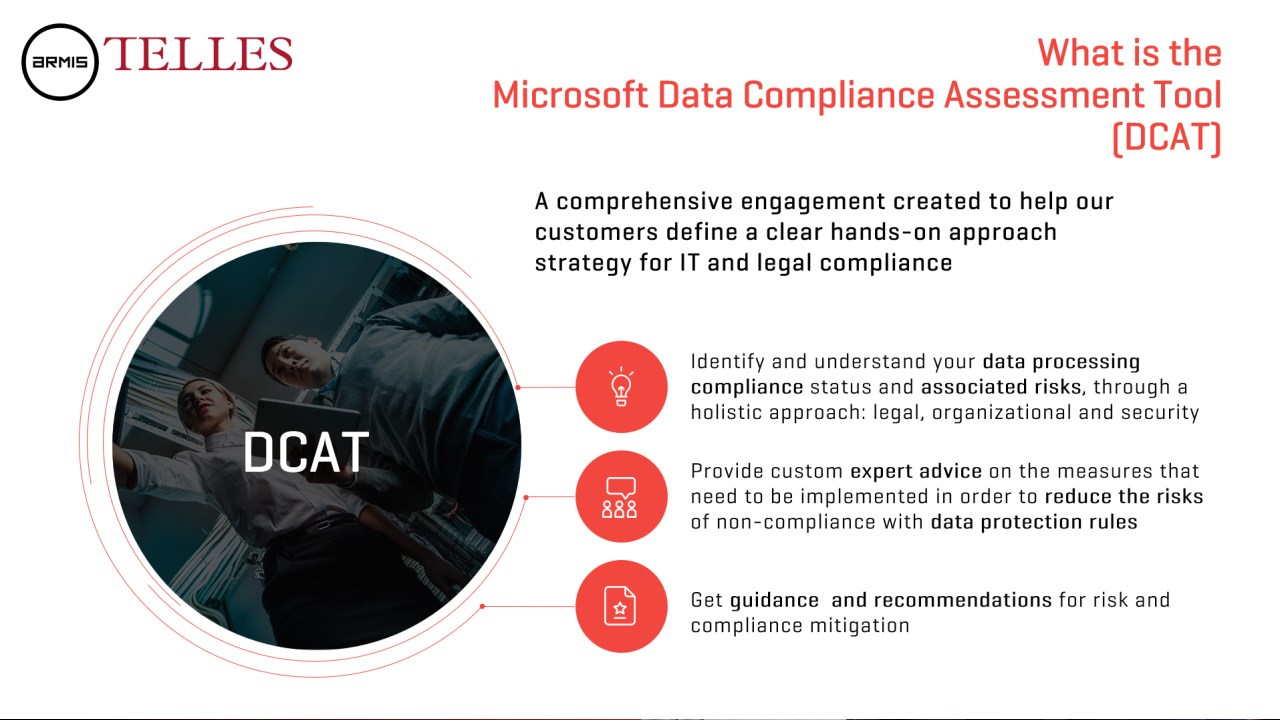 ARMIS TELLES

What is the Microsoft Data Compliance Assessment Tool (DCAT)

A comprehensive engagement created to help our customers define a clear hands-on approach strategy for IT and legal compliance

DCAT

Identify and understand your data processing compliance status and associated risks, through a holistic approach: legal, organizational and security

Provide custom expert advice on the measures that need to be implemented in order to reduce the risks of non-compliance with data protection rules

Get guidance and recommendations for risk and compliance mitigation